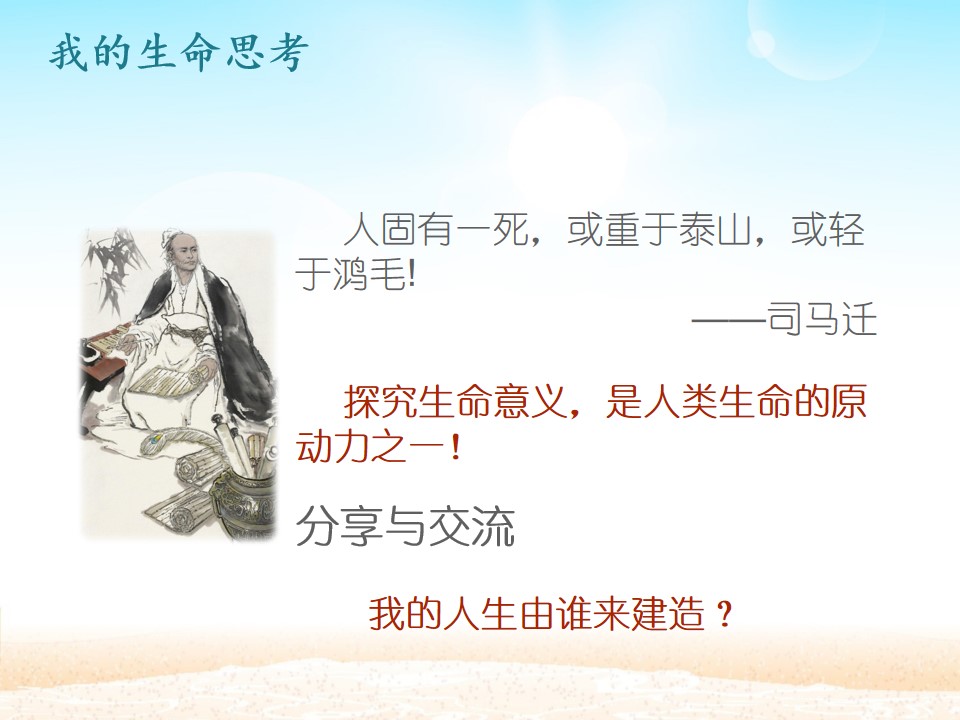 我的生命思考

人固有一死，或重于泰山，或轻于鸿毛!

——司马迁

探究生命意义，是人类生命的原动力之一！

分享与交流

我的人生由谁来建造？